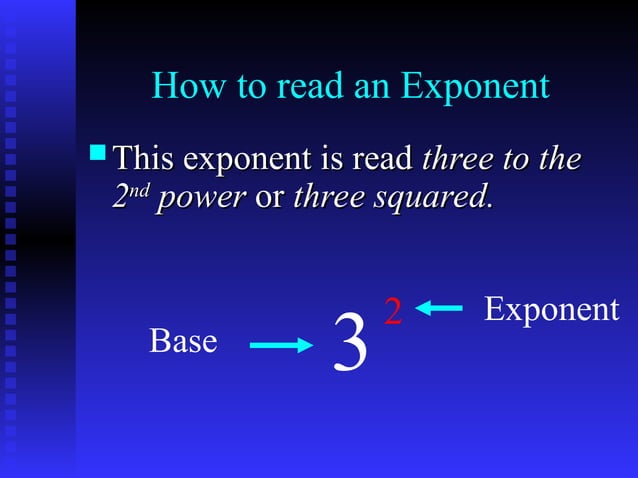 How to read an Exponent

This exponent is read three to the 2nd power or three squared.

Base $3^2$ Exponent